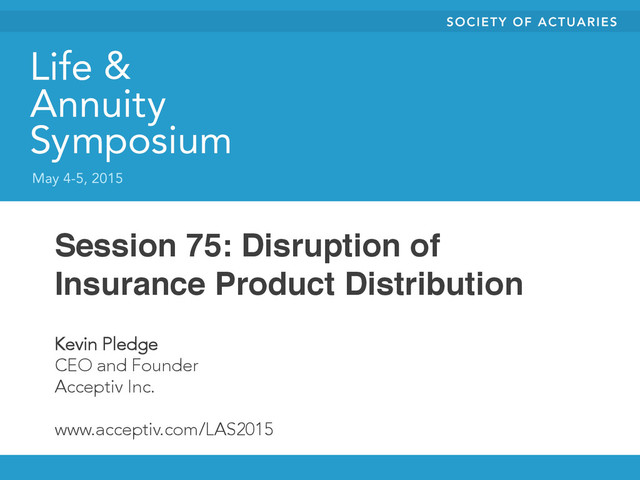 SOCIETY OF ACTUARIES

Life & Annuity Symposium

May 4-5, 2015

Session 75: Disruption of Insurance Product Distribution

Kevin Pledge
CEO and Founder
Acceptiv Inc.

www.acceptiv.com/LAS2015